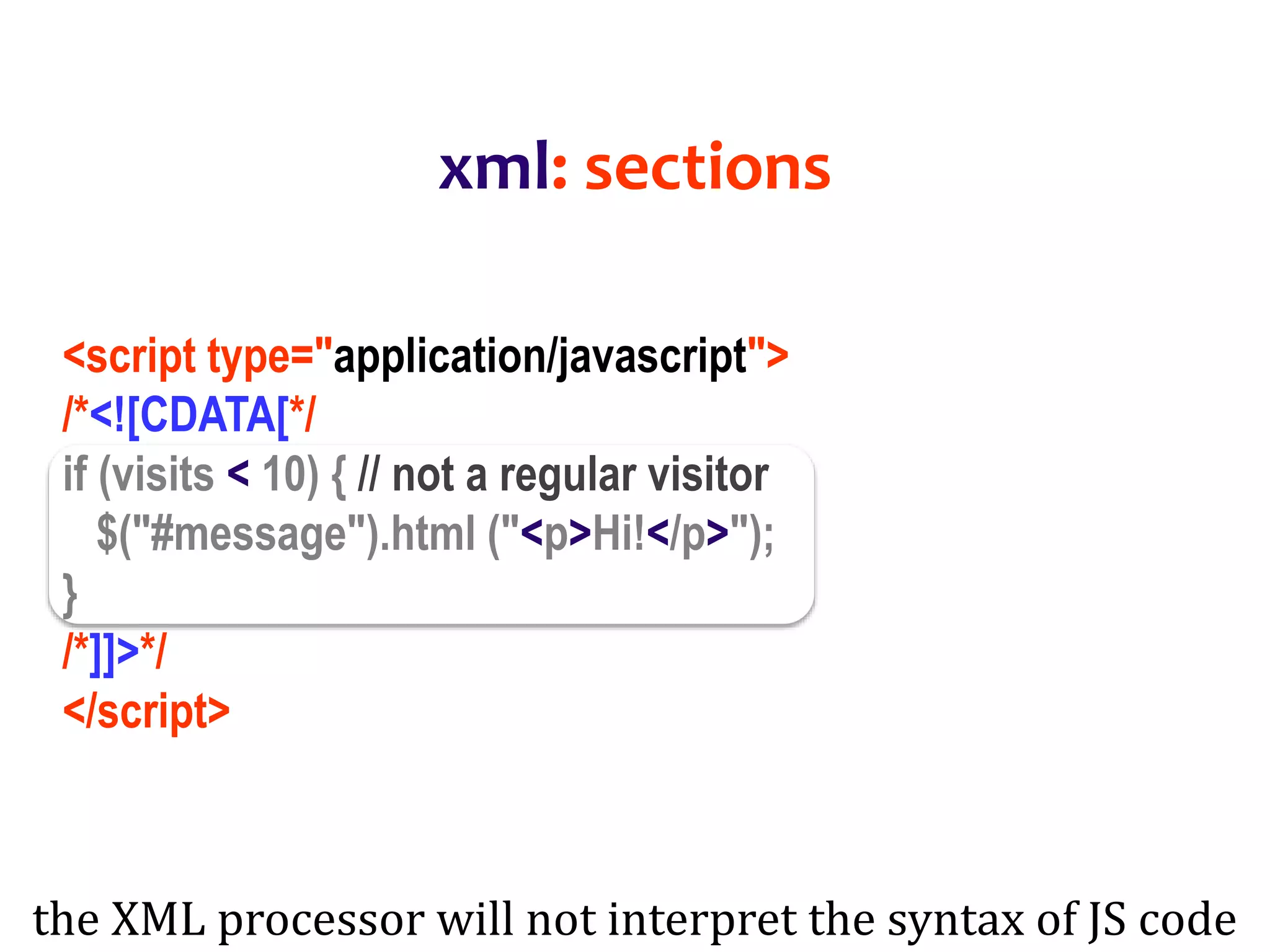 xml: sections

<script type="application/javascript">
/*<![CDATA[*/
if (visits < 10) { // not a regular visitor
  $("#message").html ("<p>Hi!</p>");
}
/*]]>*/
</script>

the XML processor will not interpret the syntax of JS code